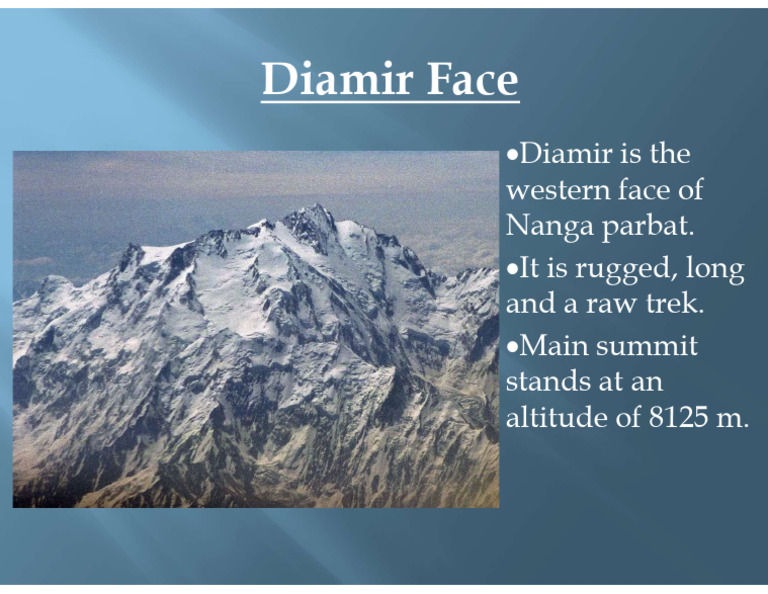 Diamir Face

•Diamir is the western face of Nanga parbat.

•It is rugged, long and a raw trek.

•Main summit stands at an altitude of 8125 m.